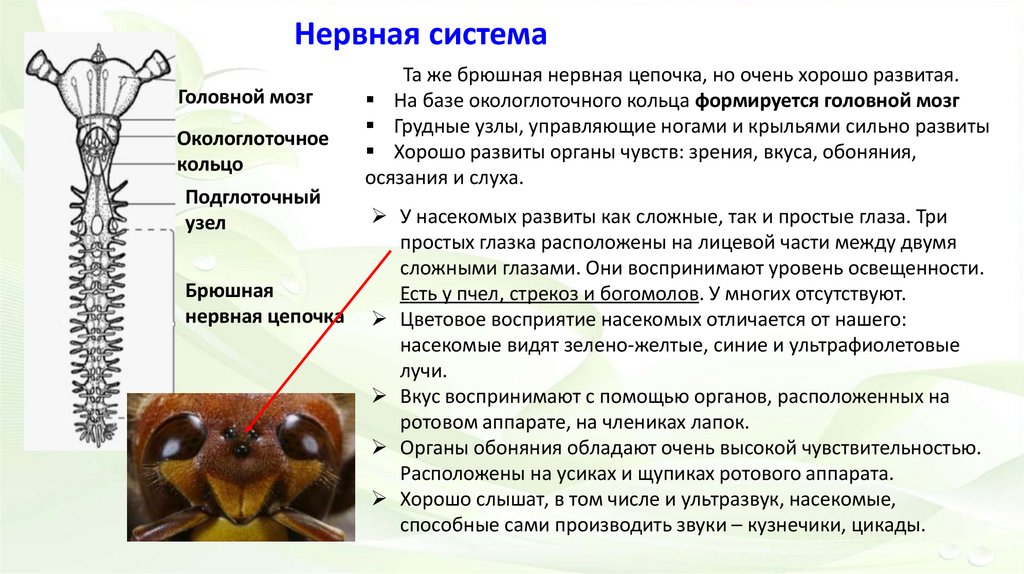 Нервная система

Головной мозг

Окологлоточное кольцо

Подглоточный узел

Брюшная нервная цепочка

Та же брюшная нервная цепочка, но очень хорошо развитая.
▪ На базе окологлоточного кольца формируется головной мозг
▪ Грудные узлы, управляющие ногами и крыльями сильно развиты
▪ Хорошо развиты органы чувств: зрения, вкуса, обоняния, осязания и слуха.

➢ У насекомых развиты как сложные, так и простые глаза. Три простых глазка расположены на лицевой части между двумя сложными глазами. Они воспринимают уровень освещенности. Есть у пчел, стрекоз и богомолов. У многих отсутствуют.
➢ Цветовое восприятие насекомых отличается от нашего: насекомые видят зелено-желтые, синие и ультрафиолетовые лучи.
➢ Вкус воспринимают с помощью органов, расположенных на ротовом аппарате, на члениках лапок.
➢ Органы обоняния обладают очень высокой чувствительностью. Расположены на усиках и щупиках ротового аппарата.
➢ Хорошо слышат, в том числе и ультразвук, насекомые, способные сами производить звуки – кузнечики, цикады.